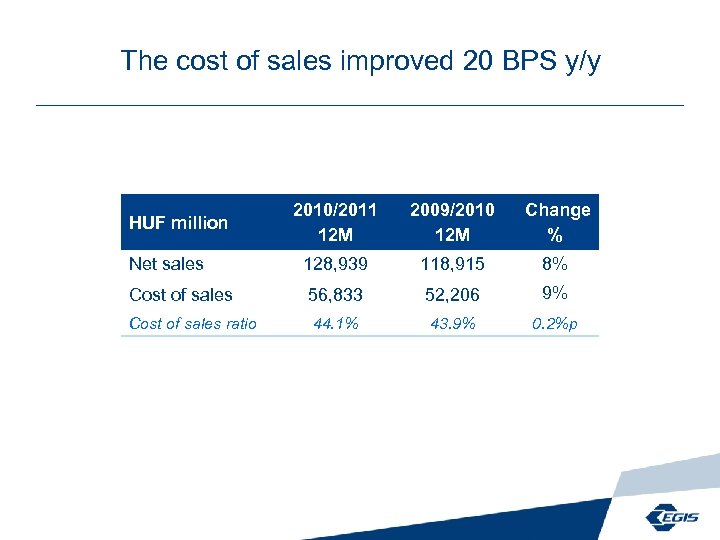 The cost of sales improved 20 BPS y/y

| HUF million | 2010/2011 12M | 2009/2010 12M | Change % |
|---|---|---|---|
| Net sales | 128,939 | 118,915 | 8% |
| Cost of sales | 56,833 | 52,206 | 9% |
| Cost of sales ratio | 44.1% | 43.9% | 0.2%p |

EGIS